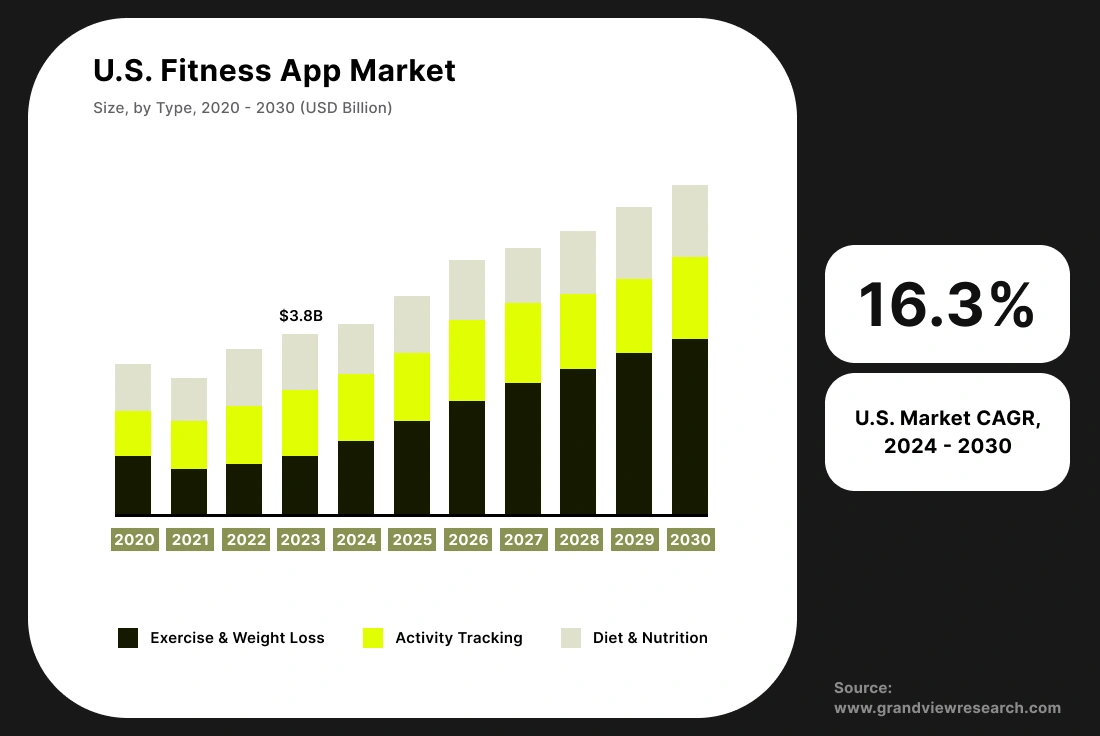 U.S. Fitness App Market

Size, by Type, 2020 - 2030 (USD Billion)

$3.8B

2020 2021 2022 2023 2024 2025 2026 2027 2028 2029 2030

Exercise & Weight Loss
Activity Tracking
Diet & Nutrition

16.3%

U.S. Market CAGR, 2024 - 2030

Source:
www.grandviewresearch.com